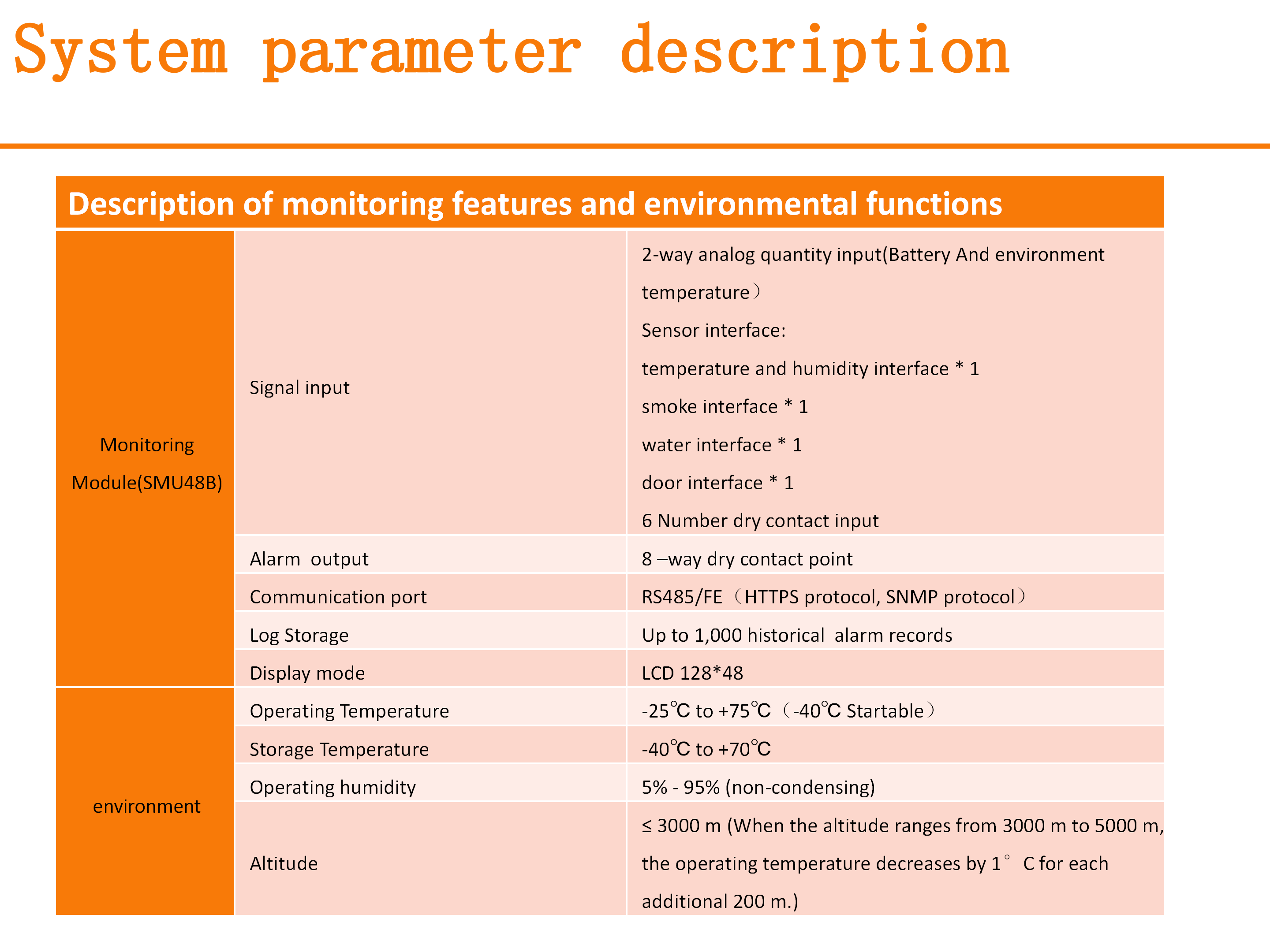 System parameter description

| Description of monitoring features and environmental functions | | |
|---|---|---|
| Monitoring Module(SMU48B) | Signal input | 2-way analog quantity input(Battery And environment temperature） Sensor interface: temperature and humidity interface * 1 smoke interface * 1 water interface * 1 door interface * 1 6 Number dry contact input |
| | Alarm output | 8 –way dry contact point |
| | Communication port | RS485/FE（HTTPS protocol, SNMP protocol） |
| | Log Storage | Up to 1,000 historical alarm records |
| | Display mode | LCD 128*48 |
| environment | Operating Temperature | -25℃ to +75℃（-40℃ Startable） |
| | Storage Temperature | -40℃ to +70℃ |
| | Operating humidity | 5% - 95% (non-condensing) |
| | Altitude | ≤ 3000 m (When the altitude ranges from 3000 m to 5000 m, the operating temperature decreases by 1° C for each additional 200 m.) |